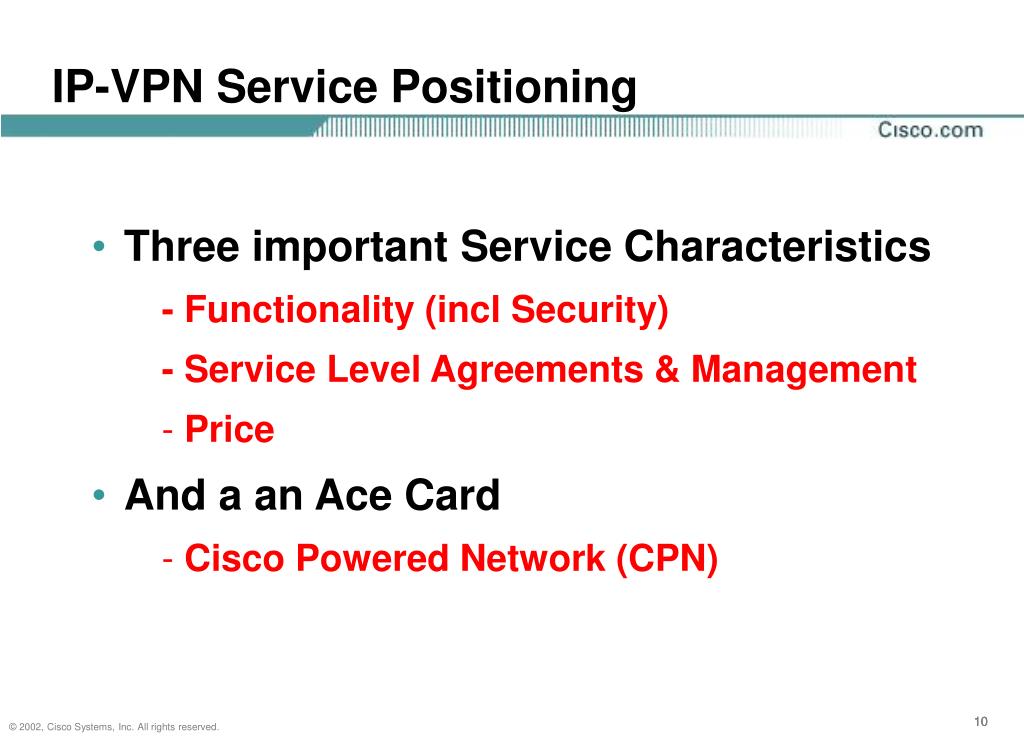 IP-VPN Service Positioning

Cisco.com

• Three important Service Characteristics

- Functionality (incl Security)

- Service Level Agreements & Management

- Price

• And a an Ace Card

- Cisco Powered Network (CPN)

© 2002, Cisco Systems, Inc. All rights reserved.

10